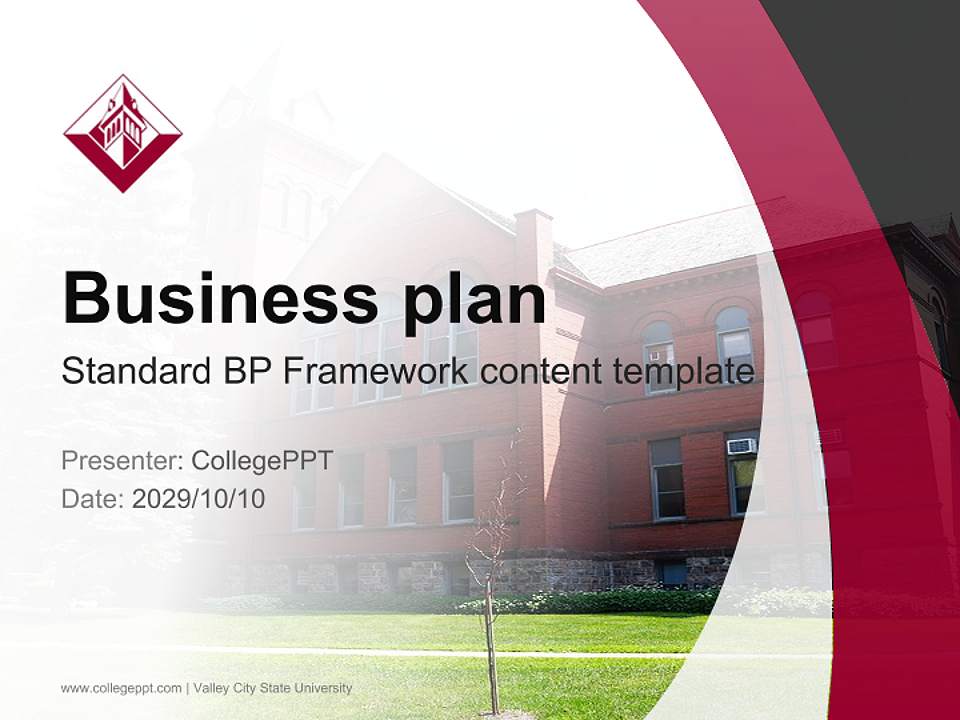 Business plan

Standard BP Framework content template

Presenter: CollegePPT
Date: 2029/10/10

www.collegeppt.com | Valley City State University